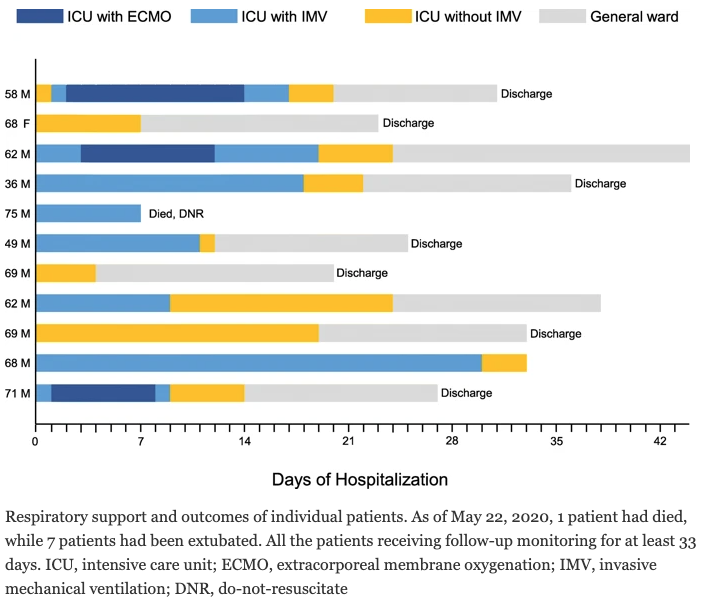 ICU with ECMO
ICU with IMV
ICU without IMV
General ward

58 M
Discharge
68 F
Discharge
62 M
36 M
Discharge
75 M
Died, DNR
49 M
Discharge
69 M
Discharge
62 M
69 M
Discharge
68 M
71 M
Discharge

0
7
14
21
28
35
42

Days of Hospitalization

Respiratory support and outcomes of individual patients. As of May 22, 2020, 1 patient had died, while 7 patients had been extubated. All the patients receiving follow-up monitoring for at least 33 days. ICU, intensive care unit; ECMO, extracorporeal membrane oxygenation; IMV, invasive mechanical ventilation; DNR, do-not-resuscitate